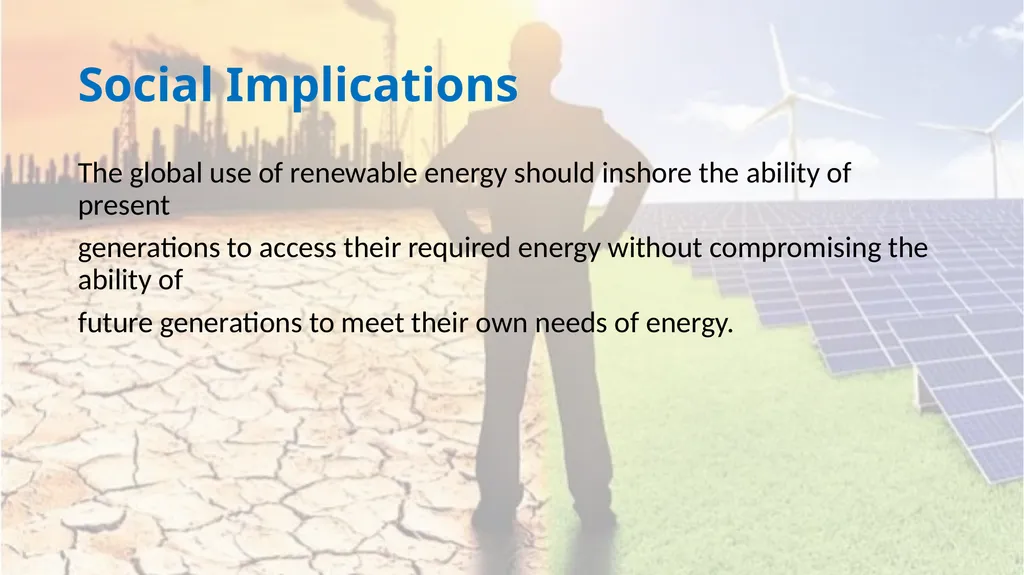 Social Implications

The global use of renewable energy should inshore the ability of present

generations to access their required energy without compromising the ability of

future generations to meet their own needs of energy.